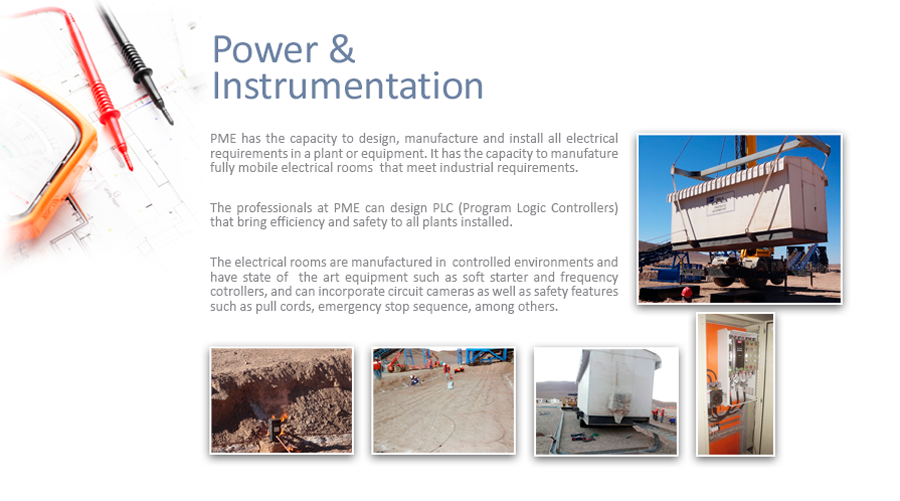 Power & Instrumentation

PME has the capacity to design, manufacture and install all electrical requirements in a plant or equipment. It has the capacity to manufature fully mobile electrical rooms that meet industrial requirements.

The professionals at PME can design PLC (Program Logic Controllers) that bring efficiency and safety to all plants installed.

The electrical rooms are manufactured in controlled environments and have state of the art equipment such as soft starter and frequency cotrollers, and can incorporate circuit cameras as well as safety features such as pull cords, emergency stop sequence, among others.